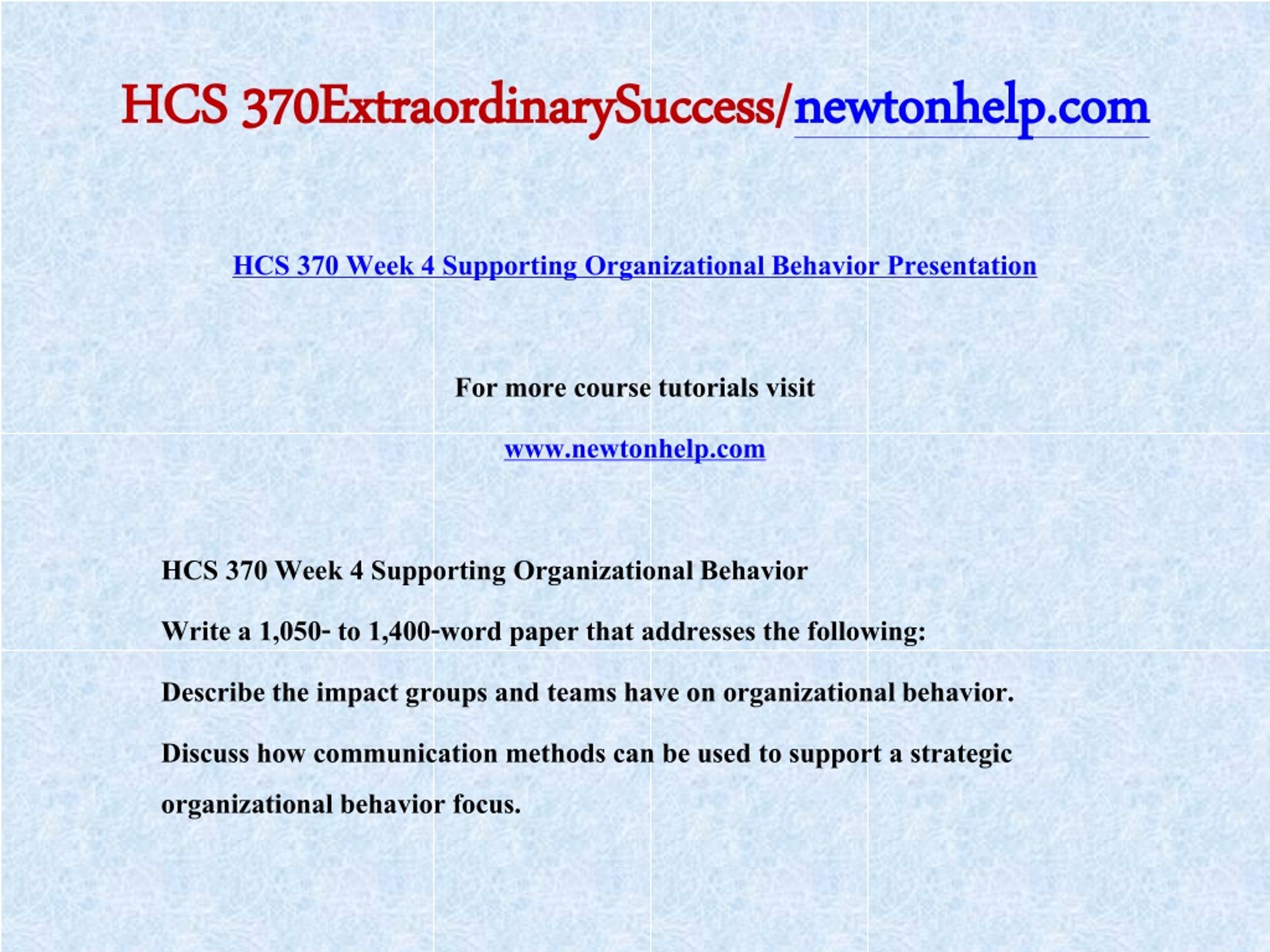 HCS 370ExtraordinarySuccess/newtonhelp.com

HCS 370 Week 4 Supporting Organizational Behavior Presentation

For more course tutorials visit

www.newtonhelp.com

HCS 370 Week 4 Supporting Organizational Behavior

Write a 1,050- to 1,400-word paper that addresses the following:

Describe the impact groups and teams have on organizational behavior.

Discuss how communication methods can be used to support a strategic organizational behavior focus.